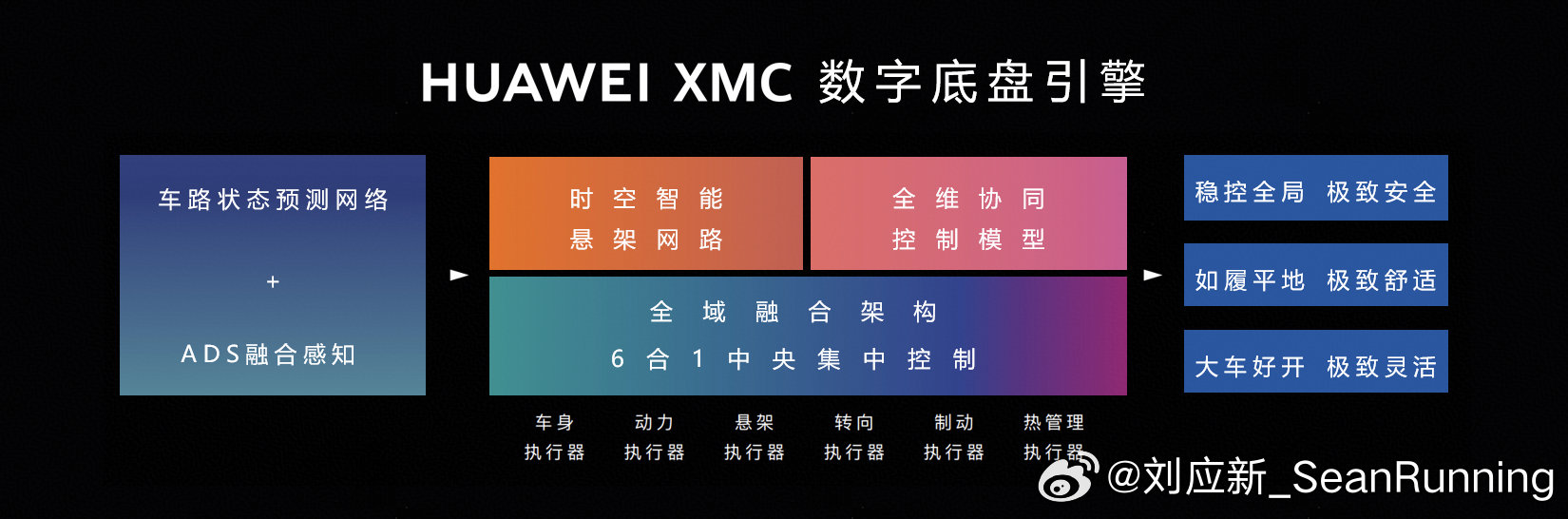 HUAWEI XMC 数字底盘引擎

车路状态预测网络

+

ADS融合感知

时空智能
悬架网路

全维协同
控制模型

全域融合架构
6合1中央集中控制

车身
执行器

动力
执行器

悬架
执行器

转向
执行器

制动
执行器

热管理
执行器

稳控全局 极致安全

如履平地 极致舒适

大车好开 极致灵活

@刘应新_SeanRunning